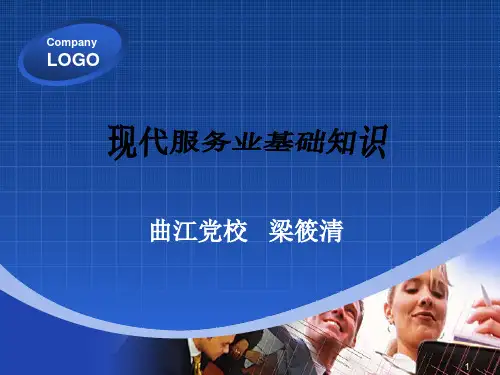 Company
LOGO

现代服务业基础知识

曲江党校 梁筱清

1